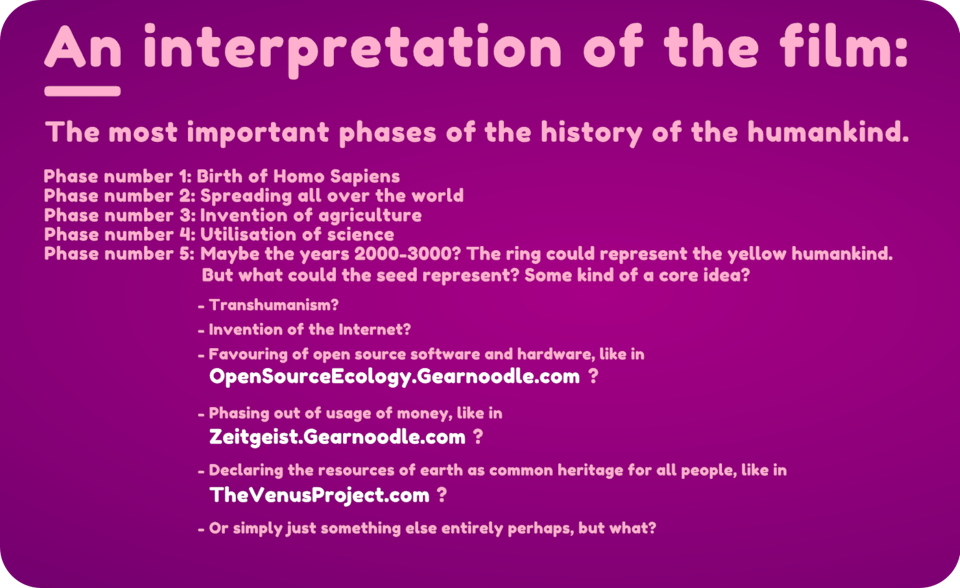 An interpretation of the film:

The most important phases of the history of the humankind.

Phase number 1: Birth of Homo Sapiens
Phase number 2: Spreading all over the world
Phase number 3: Invention of agriculture
Phase number 4: Utilisation of science
Phase number 5: Maybe the years 2000-3000? The ring could represent the yellow humankind. But what could the seed represent? Some kind of a core idea?

- Transhumanism?
- Invention of the Internet?
- Favouring of open source software and hardware, like in OpenSourceEcology.Gearnoodle.com ?
- Phasing out of usage of money, like in Zeitgeist.Gearnoodle.com ?
- Declaring the resources of earth as common heritage for all people, like in TheVenusProject.com ?
- Or simply just something else entirely perhaps, but what?